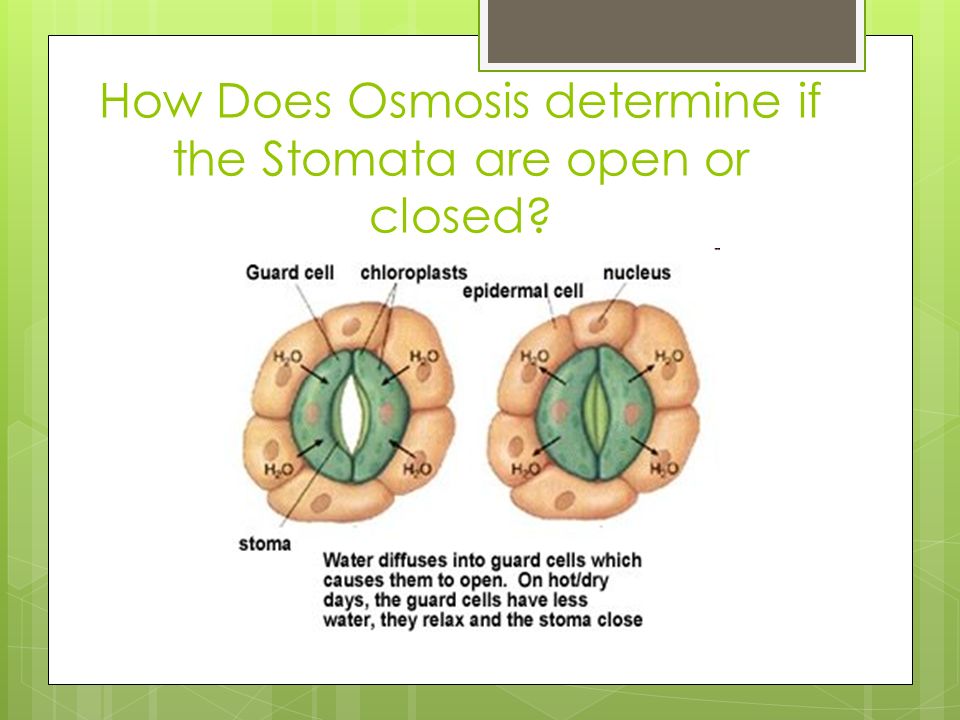 How Does Osmosis determine if the Stomata are open or closed?

Guard cell
chloroplasts
epidermal cell
nucleus

$H_2O$
$H_2O$
$H_2O$
$H_2O$

$H_2O$
$H_2O$
$H_2O$
$H_2O$

stoma

Water diffuses into guard cells which causes them to open. On hot/dry days, the guard cells have less water, they relax and the stoma close